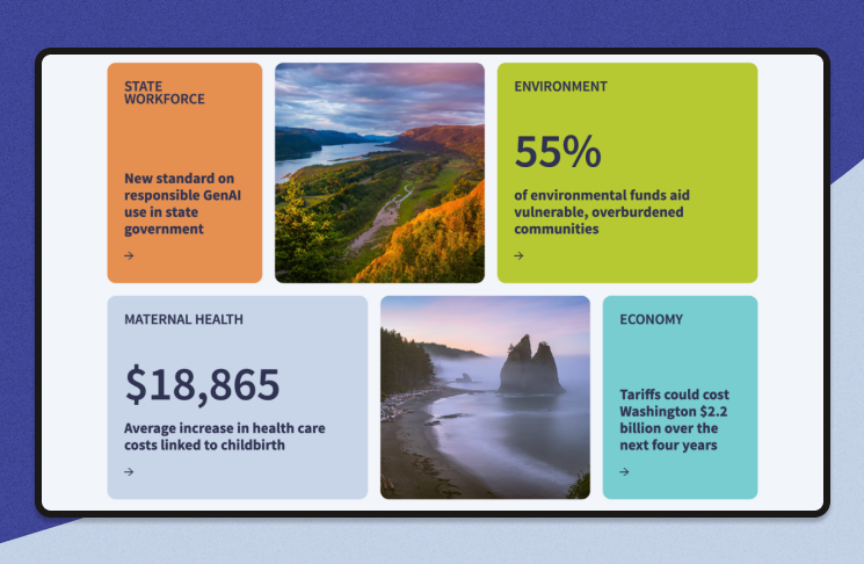 STATE WORKFORCE

New standard on responsible GenAI use in state government

→

ENVIRONMENT

55%

of environmental funds aid vulnerable, overburdened communities

→

MATERNAL HEALTH

$18,865

Average increase in health care costs linked to childbirth

→

ECONOMY

Tariffs could cost Washington $2.2 billion over the next four years

→